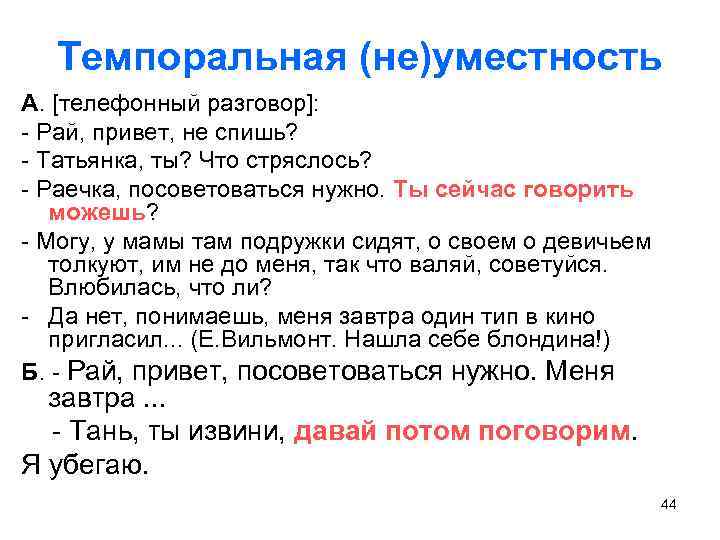 Темпоральная (не)уместность

А. [телефонный разговор]:

- Рай, привет, не спишь?

- Татьянка, ты? Что стряслось?

- Раечка, посоветоваться нужно. Ты сейчас говорить можешь?

- Могу, у мамы там подружки сидят, о своем о девичьем толкуют, им не до меня, так что валяй, советуйся. Влюбилась, что ли?

- Да нет, понимаешь, меня завтра один тип в кино пригласил... (Е.Вильмонт. Нашла себе блондина!)

Б. - Рай, привет, посоветоваться нужно. Меня завтра ...

- Тань, ты извини, давай потом поговорим. Я убегаю.

44